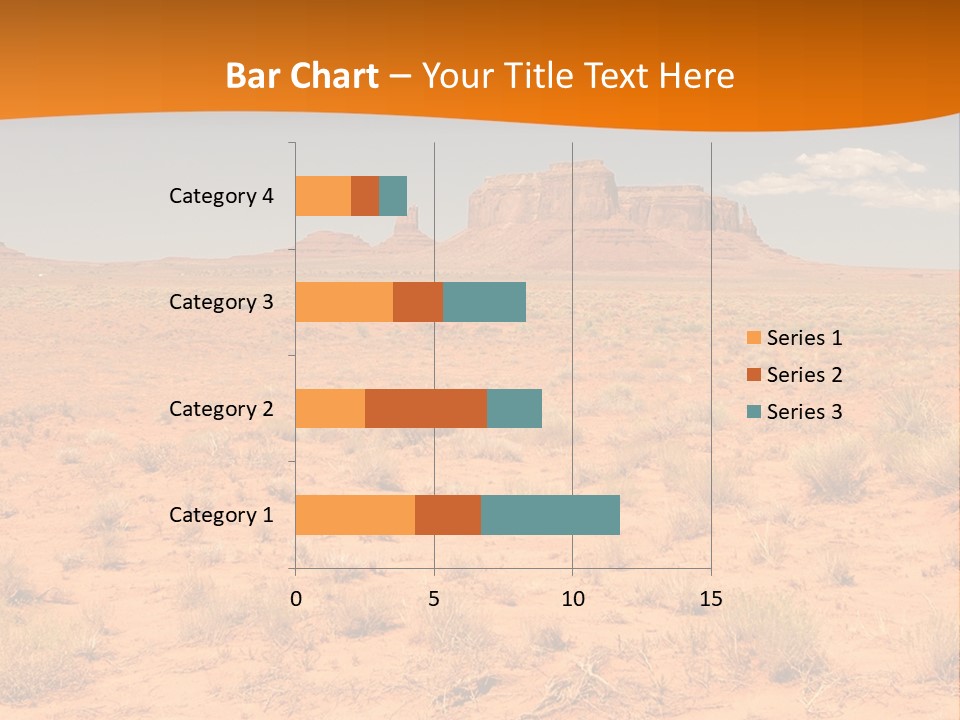 Bar Chart – Your Title Text Here

Category 4
Category 3
Category 2
Category 1

0
5
10
15

Series 1
Series 2
Series 3